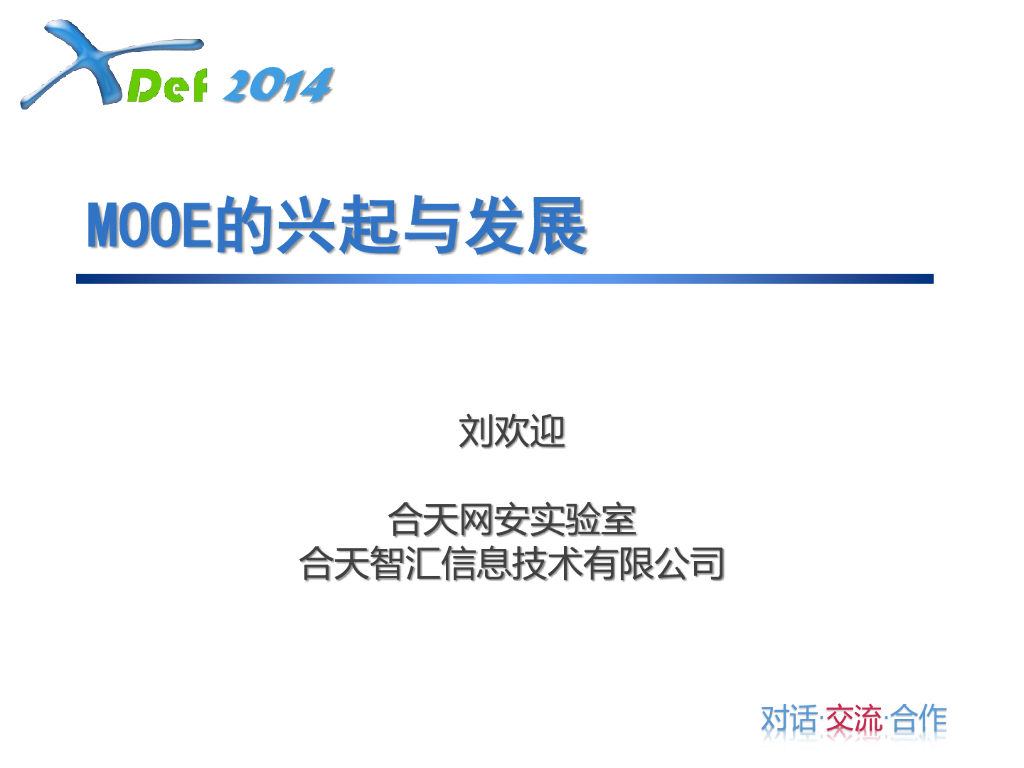 XDef 2014

MOOE的兴起与发展

刘欢迎

合天网安实验室
合天智汇信息技术有限公司

对话·交流·合作